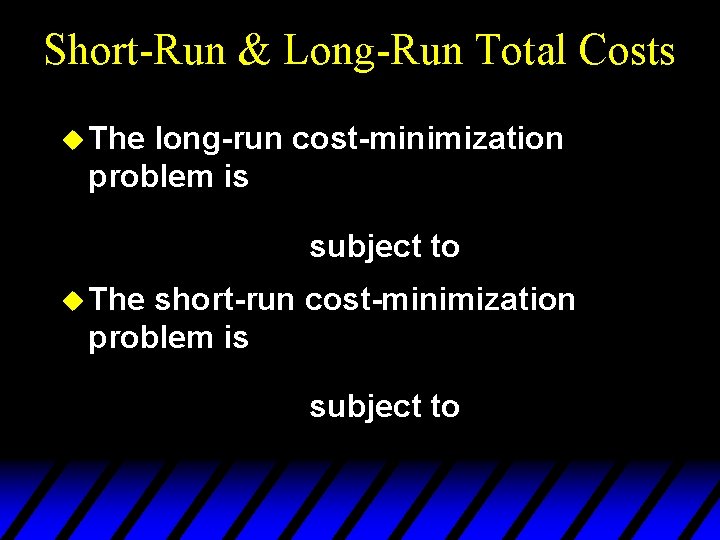 Short-Run & Long-Run Total Costs

The long-run cost-minimization problem is

subject to

The short-run cost-minimization problem is

subject to